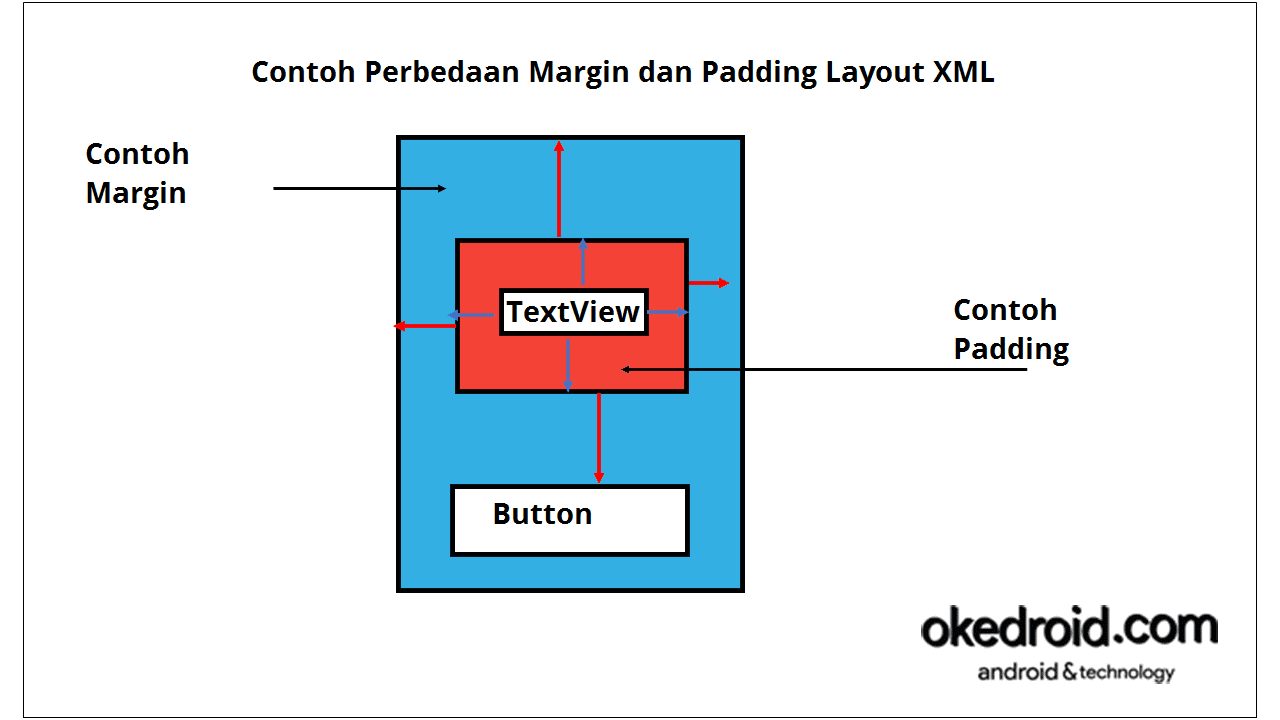 Contoh Perbedaan Margin dan Padding Layout XML

Contoh Margin

TextView

Contoh Padding

Button

okedroid.com
android & technology